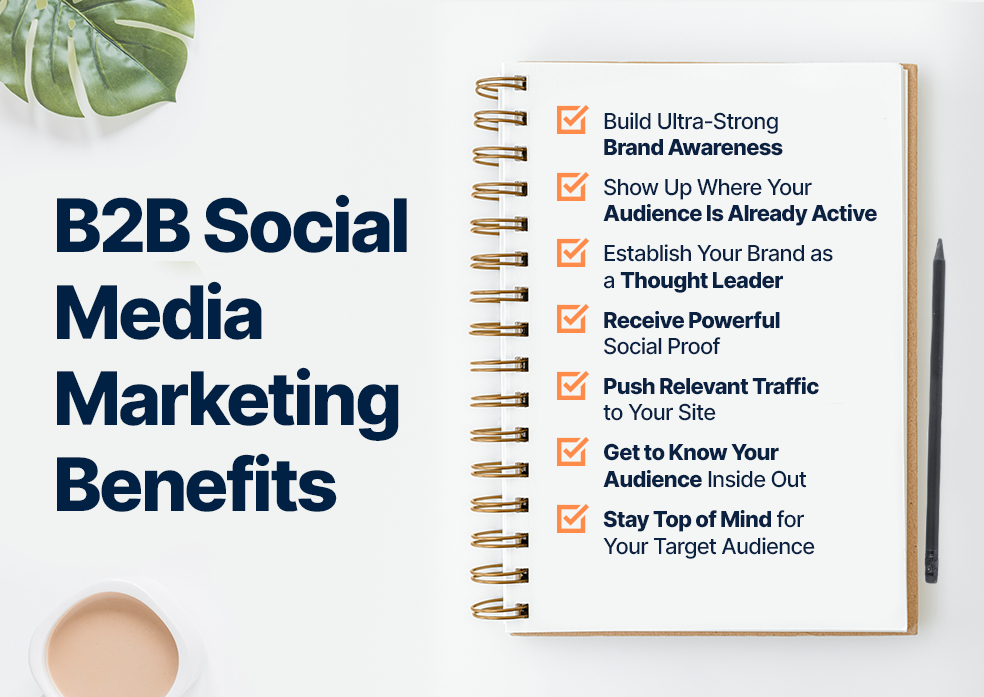 B2B Social Media Marketing Benefits

Build Ultra-Strong Brand Awareness

Show Up Where Your Audience Is Already Active

Establish Your Brand as a Thought Leader

Receive Powerful Social Proof

Push Relevant Traffic to Your Site

Get to Know Your Audience Inside Out

Stay Top of Mind for Your Target Audience